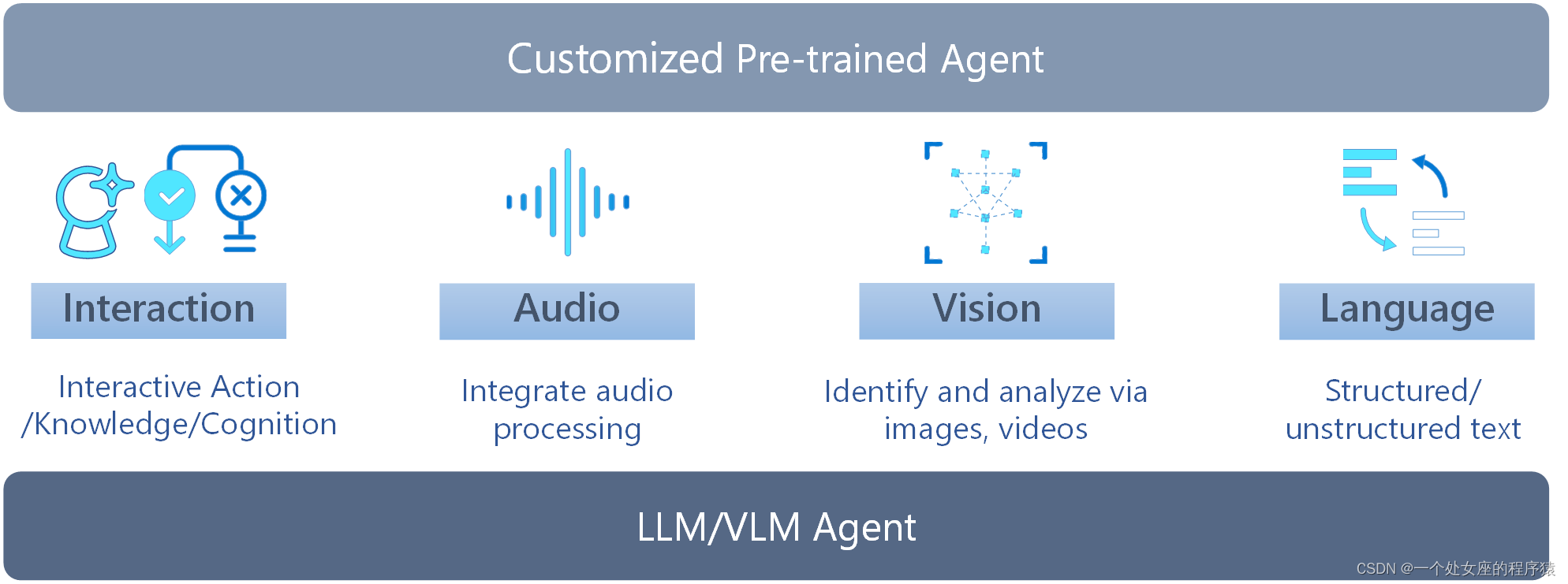 Customized Pre-trained Agent

Interaction

Interactive Action /Knowledge/Cognition

Audio

Integrate audio processing

Vision

Identify and analyze via images, videos

Language

Structured/ unstructured text

LLM/VLM Agent

CSDN @一个处女座的程序猿